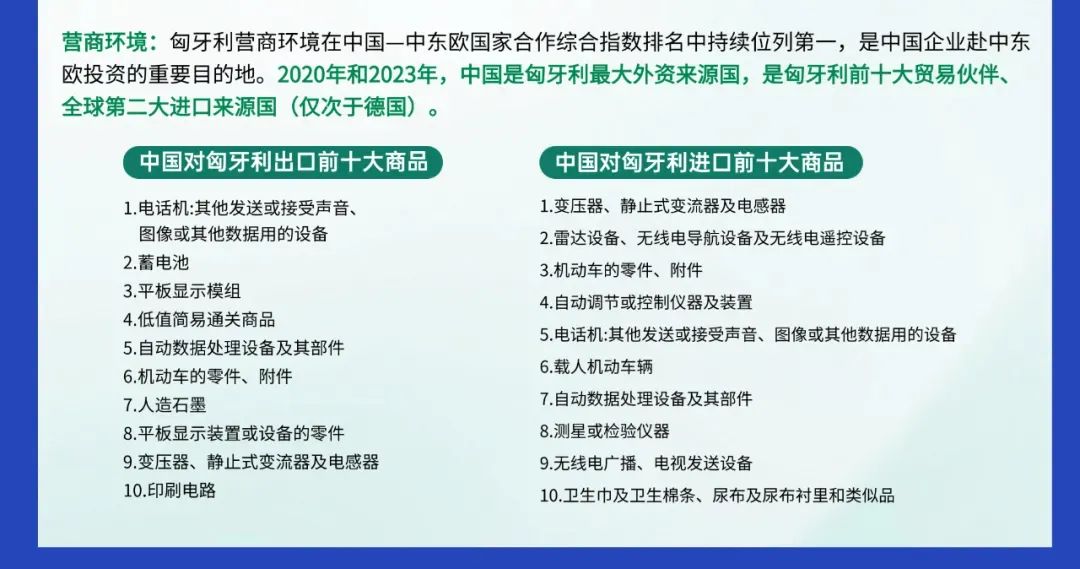 营商环境：匈牙利营商环境在中国—中东欧国家合作综合指数排名中持续位列第一，是中国企业赴中东欧投资的重要目的地。2020年和2023年，中国是匈牙利最大外资来源国，是匈牙利前十大贸易伙伴、全球第二大进口来源国（仅次于德国）。

中国对匈牙利出口前十大商品

1.电话机:其他发送或接受声音、图像或其他数据用的设备
2.蓄电池
3.平板显示模组
4.低值简易通关商品
5.自动数据处理设备及其部件
6.机动车的零件、附件
7.人造石墨
8.平板显示装置或设备的零件
9.变压器、静止式变流器及电感器
10.印刷电路

中国对匈牙利进口前十大商品

1.变压器、静止式变流器及电感器
2.雷达设备、无线电导航设备及无线电遥控设备
3.机动车的零件、附件
4.自动调节或控制仪器及装置
5.电话机:其他发送或接受声音、图像或其他数据用的设备
6.载人机动车辆
7.自动数据处理设备及其部件
8.测星或检验仪器
9.无线电广播、电视发送设备
10.卫生巾及卫生棉条、尿布及尿布衬里和类似品